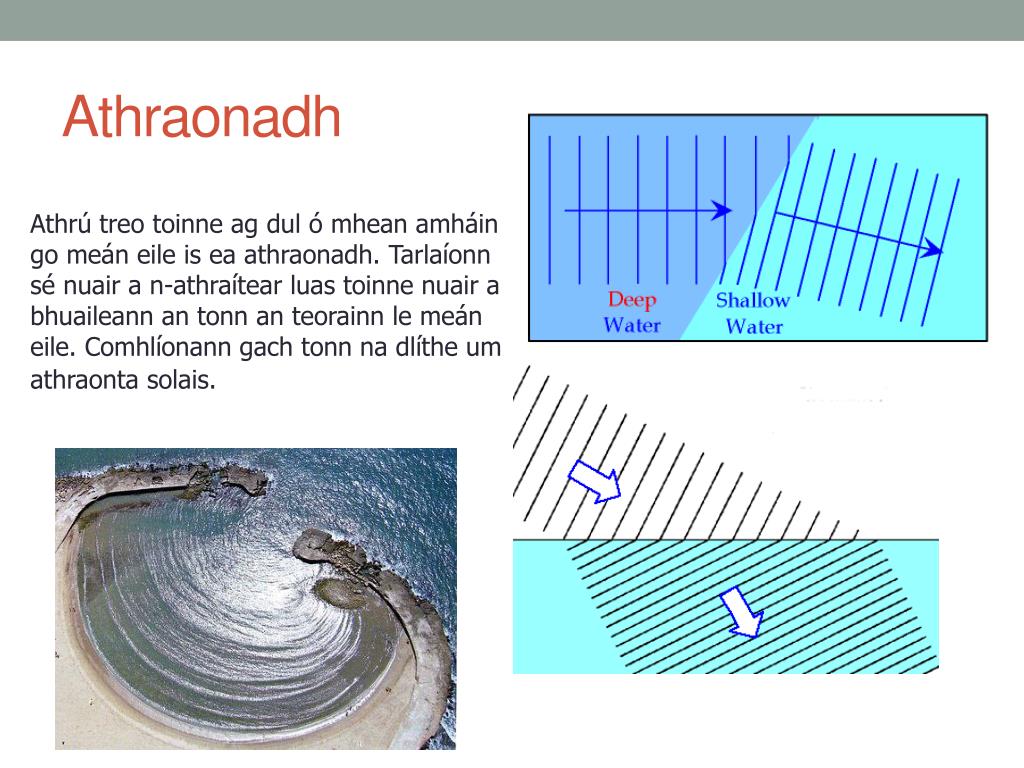 Athraonadh

Athrú treo toinne ag dul ó mhean amháin go meán eile is ea athraonadh. Tarlaíonn sé nuair a n-athraítear luas toinne nuair a bhuaileann an tonn an teorainn le meán eile. Comhlíonann gach tonn na dlíthe um athraonta solais.

Deep Water

Shallow Water